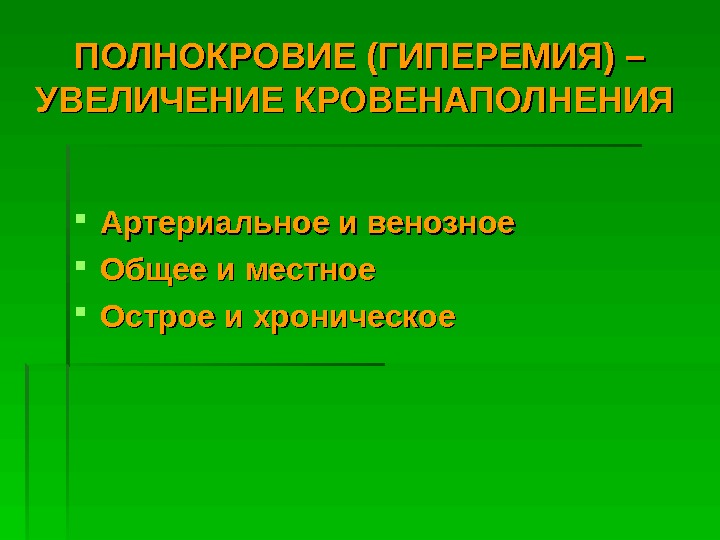 ПОЛНОКРОВИЕ (ГИПЕРЕМИЯ) – УВЕЛИЧЕНИЕ КРОВЕНАПОЛНЕНИЯ

- Артериальное и венозное
- Общее и местное
- Острое и хроническое